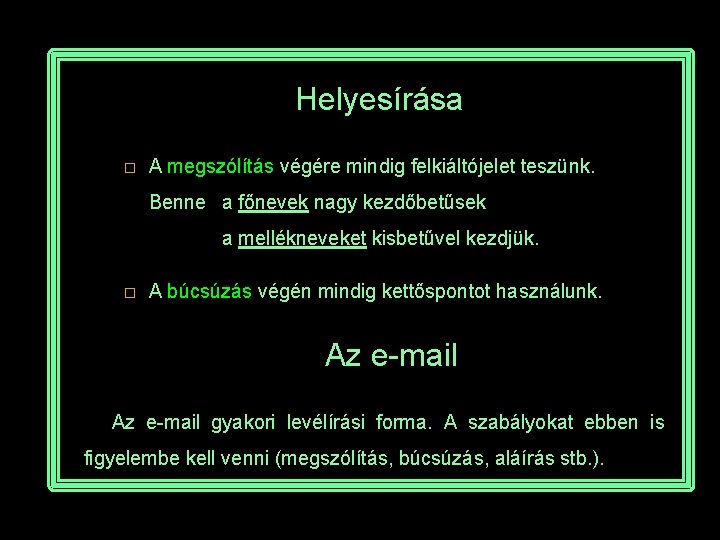 Helyesírása

□ A megszólítás végére mindig felkiáltójelet teszünk.

Benne a főnevek nagy kezdőbetűsek

a mellékneveket kisbetűvel kezdjük.

□ A búcsúzás végén mindig kettőspontot használunk.

Az e-mail

Az e-mail gyakori levélírási forma. A szabályokat ebben is figyelembe kell venni (megszólítás, búcsúzás, aláírás stb.).